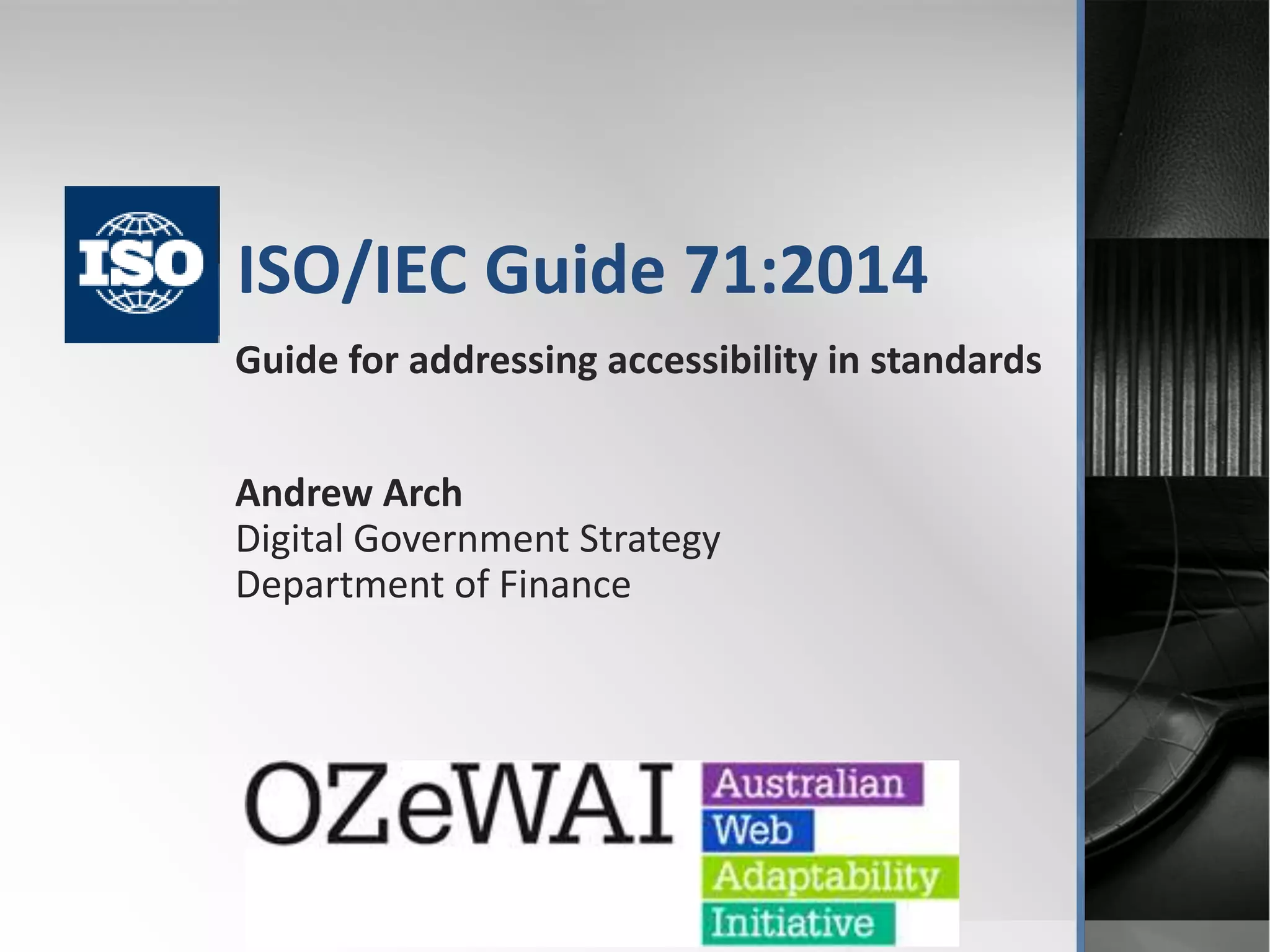 ISO

ISO/IEC Guide 71:2014

Guide for addressing accessibility in standards

Andrew Arch
Digital Government Strategy
Department of Finance

OZeWAI

Australian
Web
Adaptability
Initiative